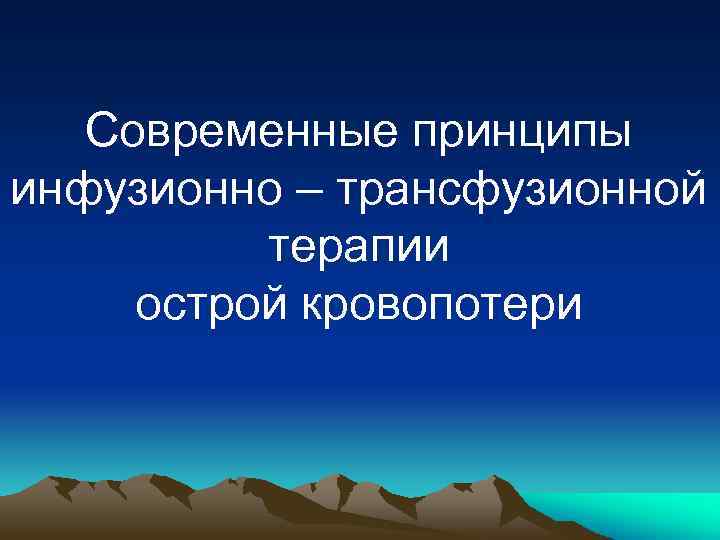 Современные принципы инфузионно – трансфузионной терапии острой кровопотери